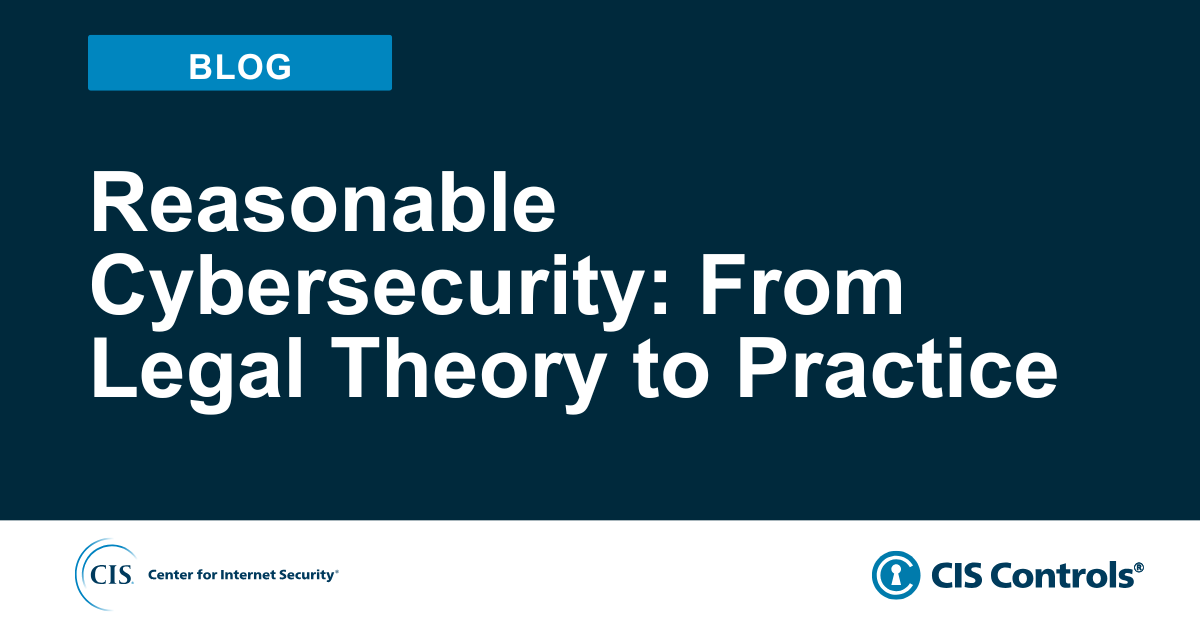 BLOG

Reasonable Cybersecurity: From Legal Theory to Practice

CIS. Center for Internet Security®

CIS Controls®